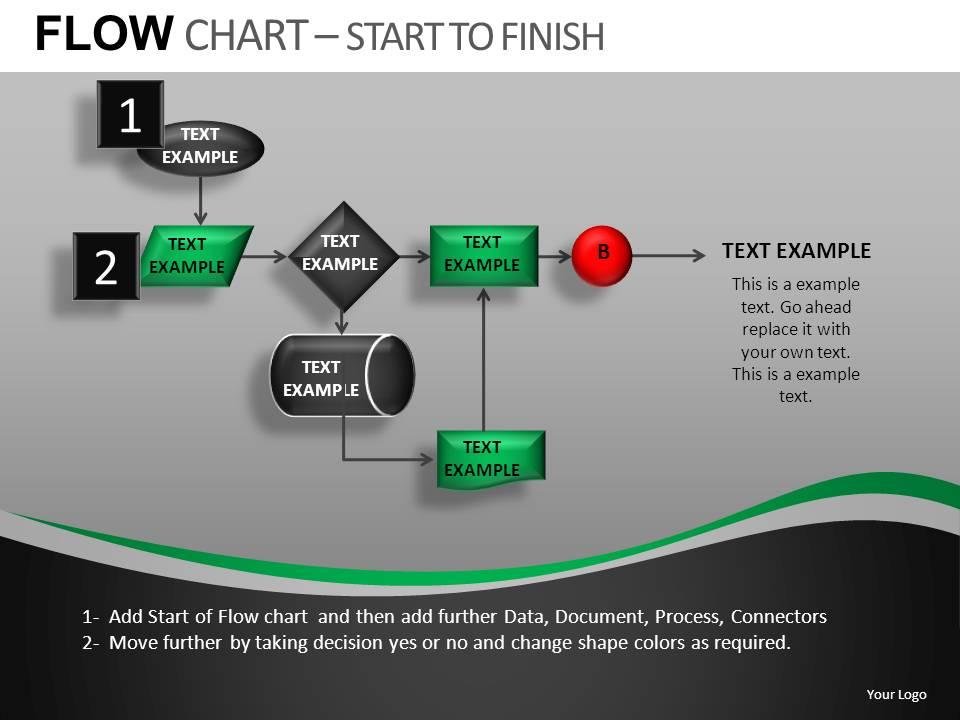 FLOW CHART – START TO FINISH

1

TEXT EXAMPLE

2

TEXT EXAMPLE

TEXT EXAMPLE

TEXT EXAMPLE

B

TEXT EXAMPLE

This is a example text. Go ahead replace it with your own text. This is a example text.

TEXT EXAMPLE

TEXT EXAMPLE

1- Add Start of Flow chart and then add further Data, Document, Process, Connectors
2- Move further by taking decision yes or no and change shape colors as required.

Your Logo